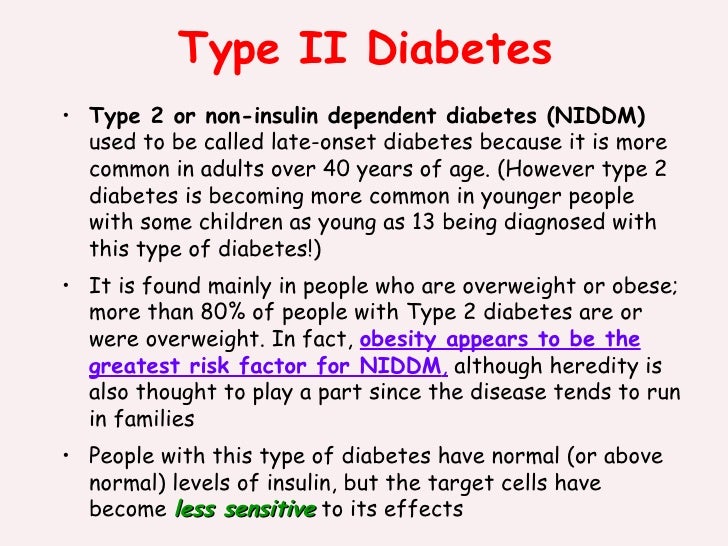 Type II Diabetes

• Type 2 or non-insulin dependent diabetes (NIDDM) used to be called late-onset diabetes because it is more common in adults over 40 years of age. (However type 2 diabetes is becoming more common in younger people with some children as young as 13 being diagnosed with this type of diabetes!)

• It is found mainly in people who are overweight or obese; more than 80% of people with Type 2 diabetes are or were overweight. In fact, obesity appears to be the greatest risk factor for NIDDM, although heredity is also thought to play a part since the disease tends to run in families

• People with this type of diabetes have normal (or above normal) levels of insulin, but the target cells have become less sensitive to its effects